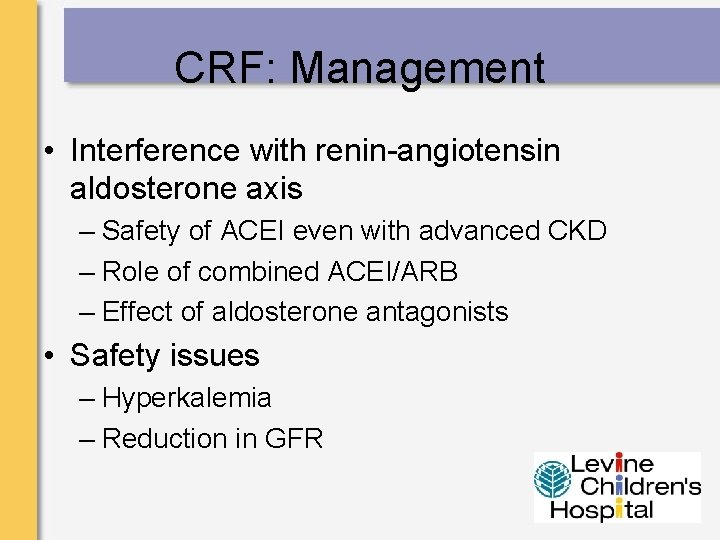 CRF: Management

• Interference with renin-angiotensin aldosterone axis
– Safety of ACEI even with advanced CKD
– Role of combined ACEI/ARB
– Effect of aldosterone antagonists

• Safety issues
– Hyperkalemia
– Reduction in GFR

Levine Children's Hospital